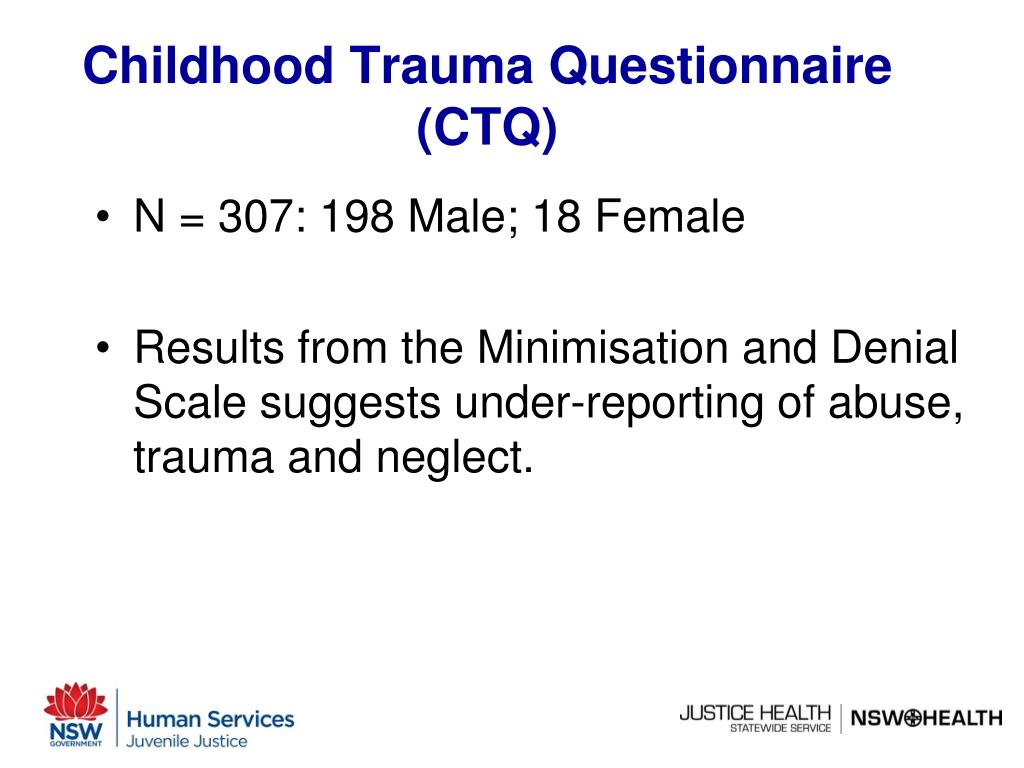 Childhood Trauma Questionnaire (CTQ)

• N = 307: 198 Male; 18 Female

• Results from the Minimisation and Denial Scale suggests under-reporting of abuse, trauma and neglect.

NSW GOVERNMENT
Human Services
Juvenile Justice

JUSTICE HEALTH
STATEWIDE SERVICE
NSW HEALTH